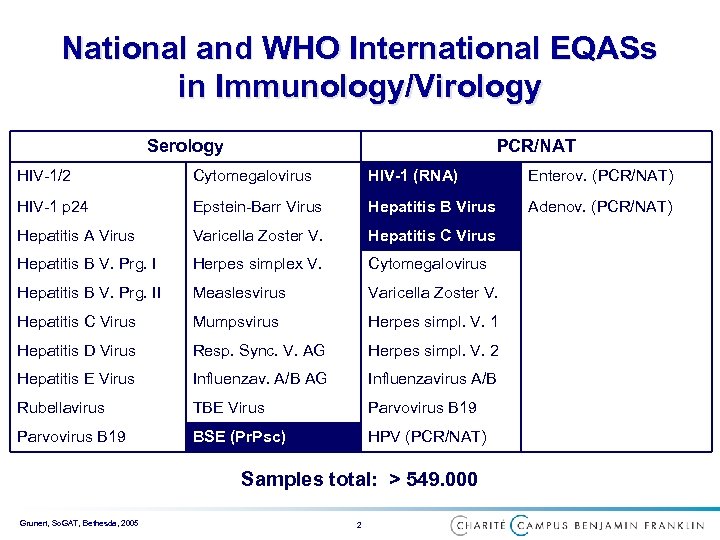 National and WHO International EQASs in Immunology/Virology

| Serology | | PCR/NAT | |
|---|---|---|---|
| HIV-1/2 | Cytomegalovirus | HIV-1 (RNA) | Enterov. (PCR/NAT) |
| HIV-1 p24 | Epstein-Barr Virus | Hepatitis B Virus | Adenov. (PCR/NAT) |
| Hepatitis A Virus | Varicella Zoster V. | Hepatitis C Virus | |
| Hepatitis B V. Prg. I | Herpes simplex V. | Cytomegalovirus | |
| Hepatitis B V. Prg. II | Measlesvirus | Varicella Zoster V. | |
| Hepatitis C Virus | Mumpsvirus | Herpes simpl. V. 1 | |
| Hepatitis D Virus | Resp. Sync. V. AG | Herpes simpl. V. 2 | |
| Hepatitis E Virus | Influenzav. A/B AG | Influenzavirus A/B | |
| Rubellavirus | TBE Virus | Parvovirus B19 | |
| Parvovirus B19 | BSE (PrPsc) | HPV (PCR/NAT) | |

Samples total: > 549.000

Grunert, SoGAT, Bethesda, 2005

2

CHARITÉ CAMPUS BENJAMIN FRANKLIN